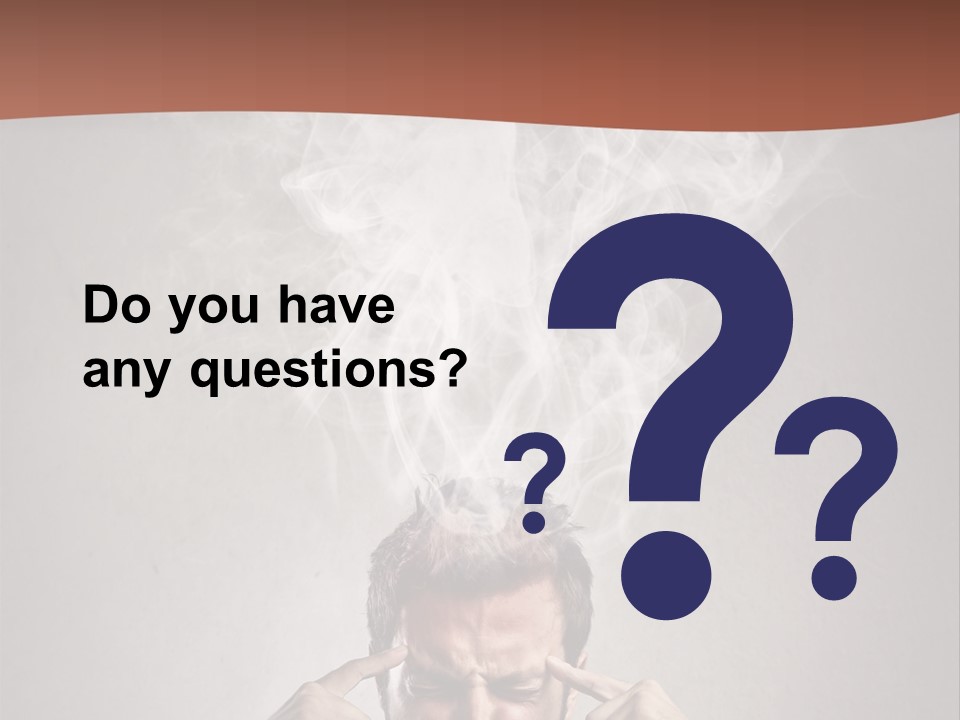 Do you have any questions?

?
?
?